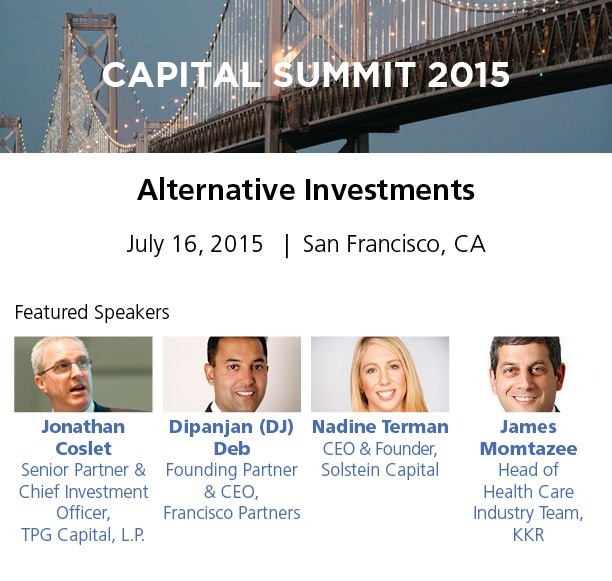 CAPITAL SUMMIT 2015

Alternative Investments

July 16, 2015 | San Francisco, CA

Featured Speakers

Jonathan Coslet
Senior Partner & Chief Investment Officer, TPG Capital, L.P.

Dipanjan (DJ) Deb
Founding Partner & CEO, Francisco Partners

Nadine Terman
CEO & Founder, Solstein Capital

James Momtazee
Head of Health Care Industry Team, KKR